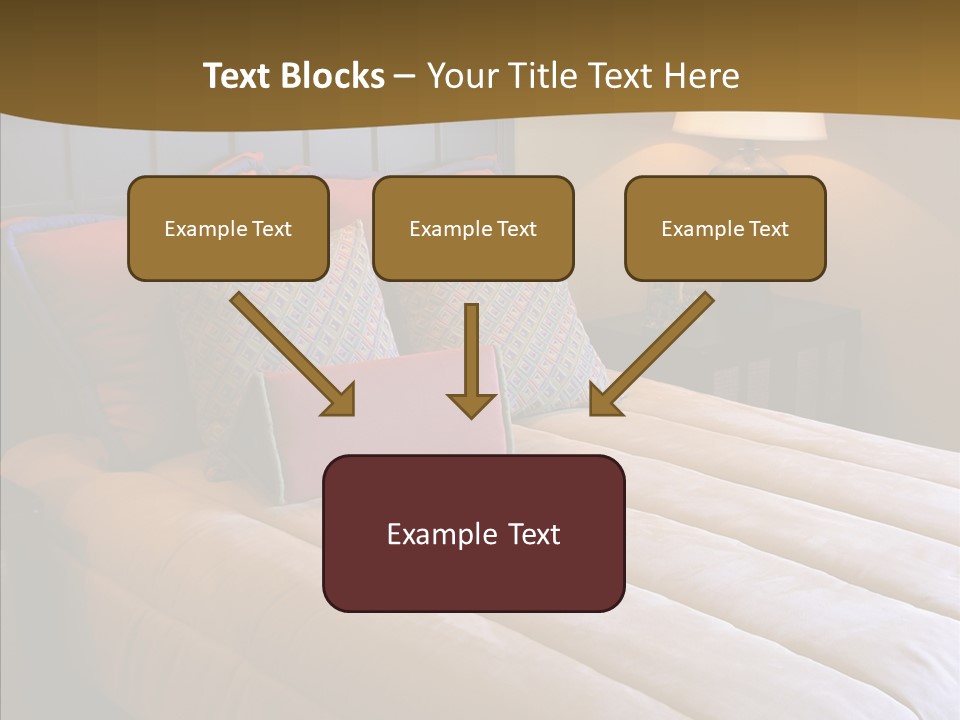 Text Blocks – Your Title Text Here

Example Text

Example Text

Example Text

Example Text